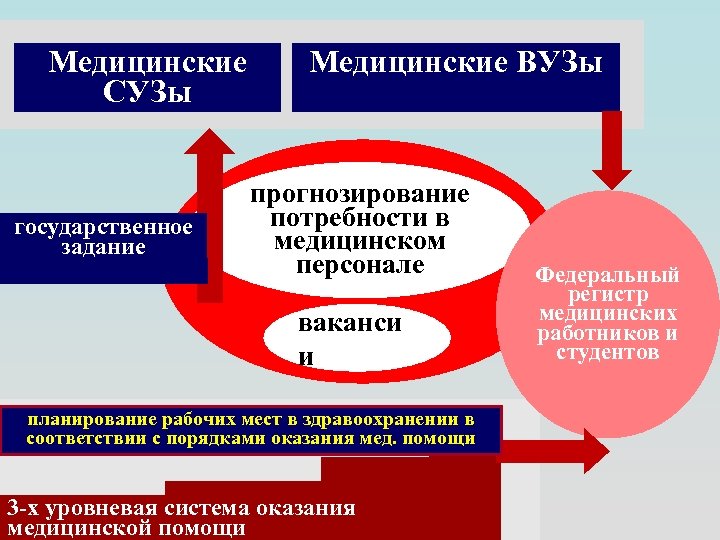 Медицинские СУЗы

Медицинские ВУЗы

государственное задание

прогнозирование потребности в медицинском персонале

ваканси
и

Федеральный регистр медицинских работников и студентов

планирование рабочих мест в здравоохранении в соответствии с порядками оказания мед. помощи

3-х уровневая система оказания медицинской помощи